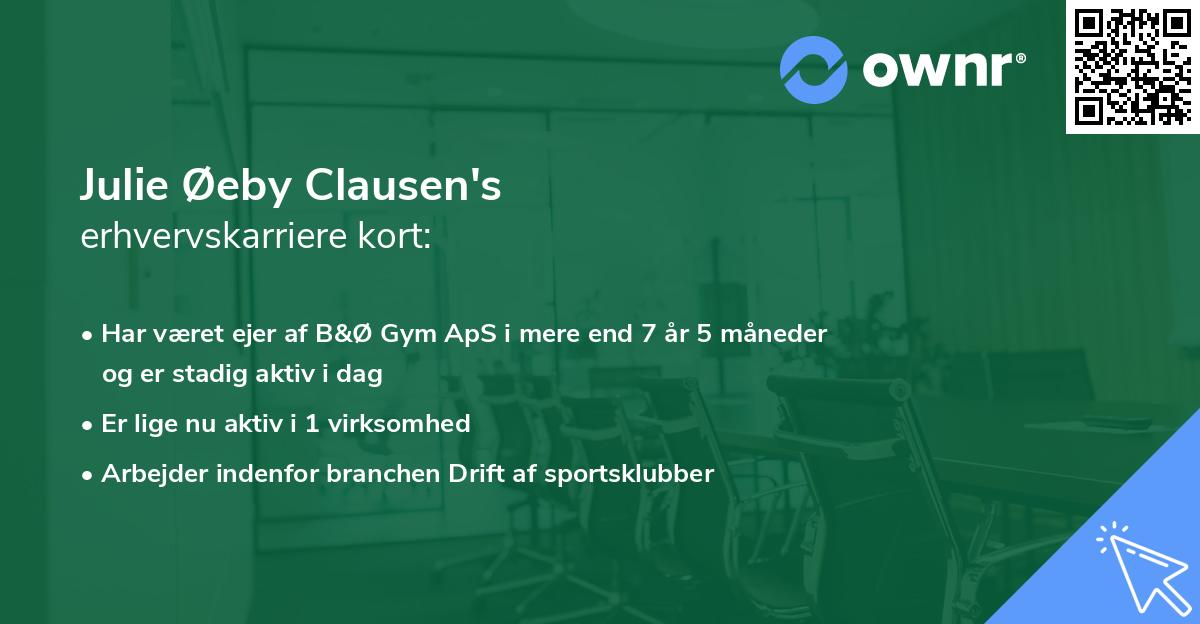 ownr®

Julie Øeby Clausen's
erhvervskarriere kort:

• Har været ejer af B&Ø Gym ApS i mere end 7 år 5 måneder og er stadig aktiv i dag
• Er lige nu aktiv i 1 virksomhed
• Arbejder indenfor branchen Drift af sportsklubber